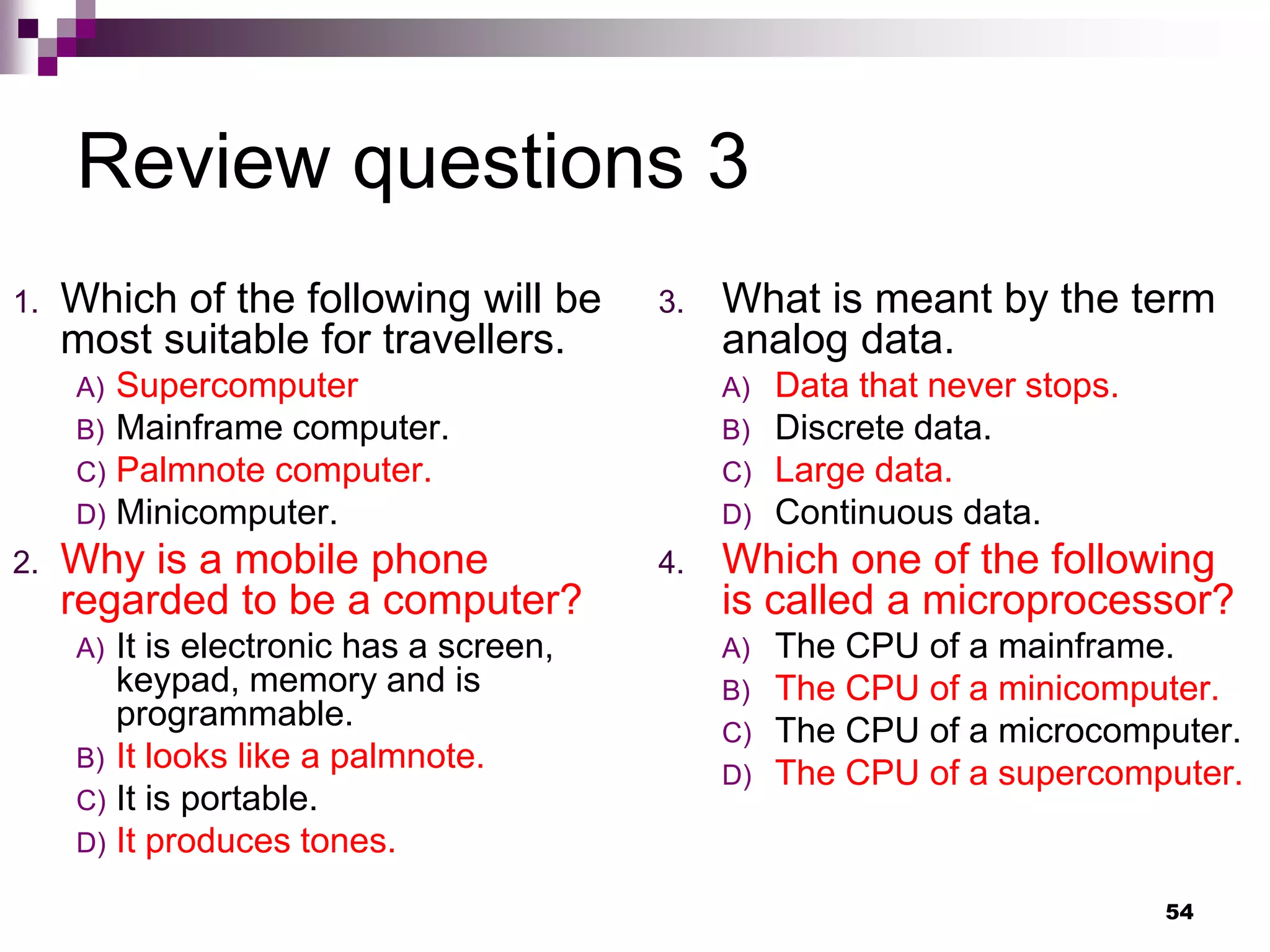 Review questions 3

1. Which of the following will be most suitable for travellers.
A) Supercomputer
B) Mainframe computer.
C) Palmnote computer.
D) Minicomputer.
2. Why is a mobile phone regarded to be a computer?
A) It is electronic has a screen, keypad, memory and is programmable.
B) It looks like a palmnote.
C) It is portable.
D) It produces tones.

3. What is meant by the term analog data.
A) Data that never stops.
B) Discrete data.
C) Large data.
D) Continuous data.
4. Which one of the following is called a microprocessor?
A) The CPU of a mainframe.
B) The CPU of a minicomputer.
C) The CPU of a microcomputer.
D) The CPU of a supercomputer.

54